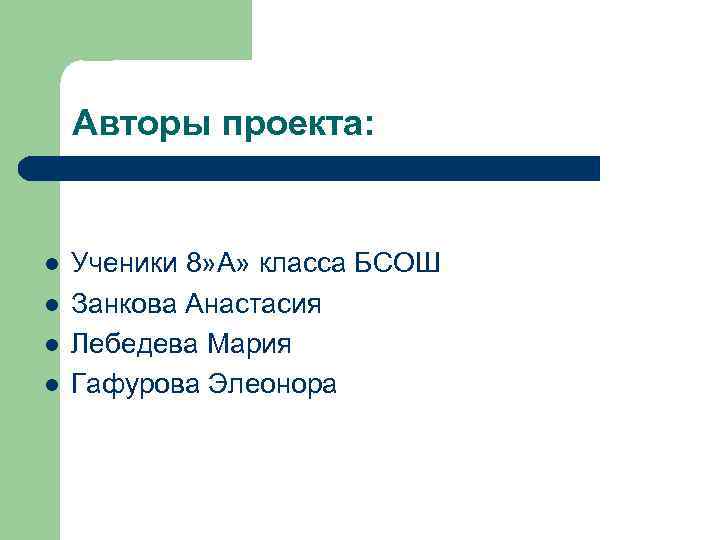 Авторы проекта:

- Ученики 8»А» класса БСОШ
- Занкова Анастасия
- Лебедева Мария
- Гафурова Элеонора